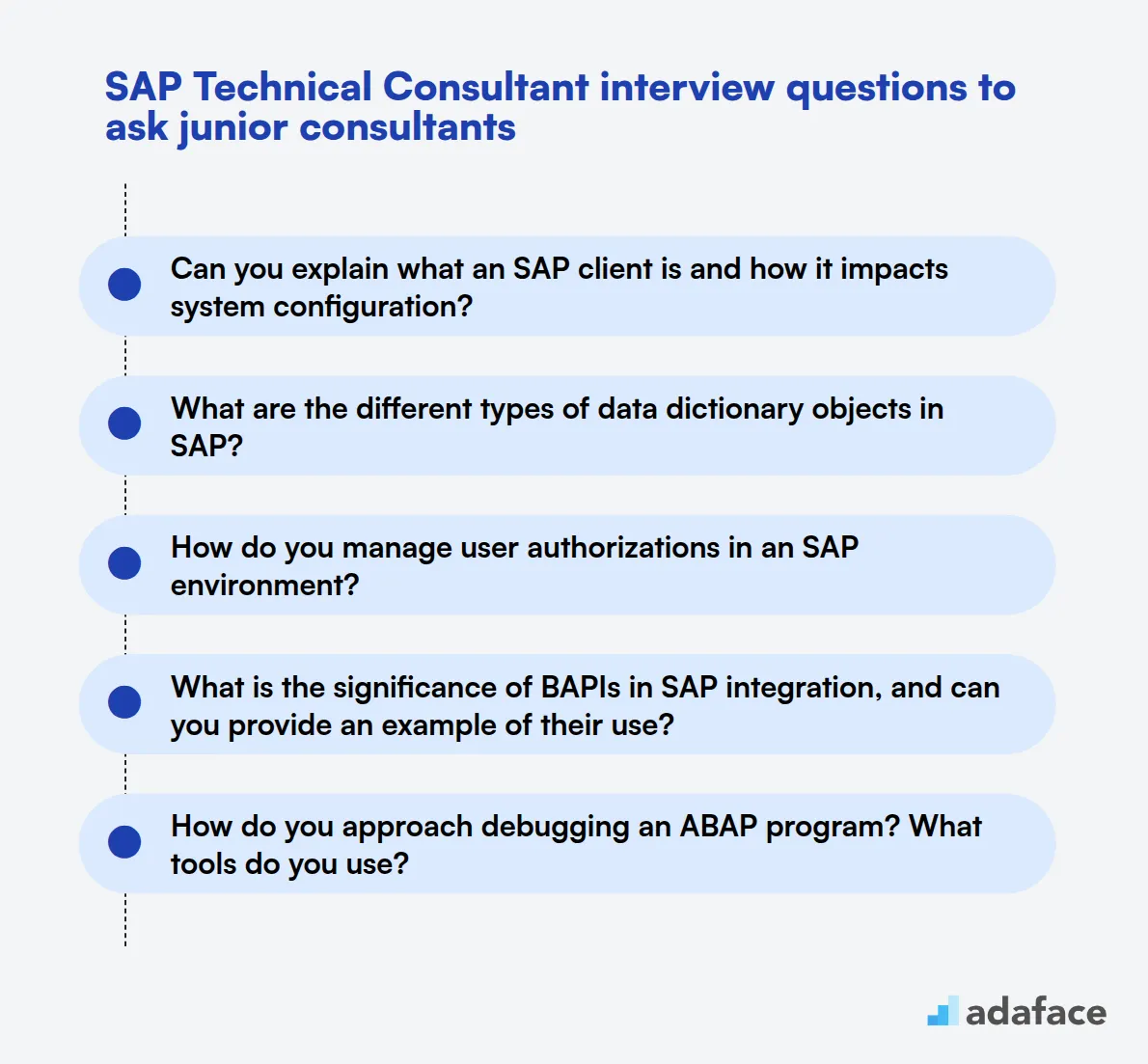 SAP Technical Consultant interview questions to ask junior consultants

Can you explain what an SAP client is and how it impacts system configuration?

What are the different types of data dictionary objects in SAP?

How do you manage user authorizations in an SAP environment?

What is the significance of BAPIs in SAP integration, and can you provide an example of their use?

How do you approach debugging an ABAP program? What tools do you use?

adaface